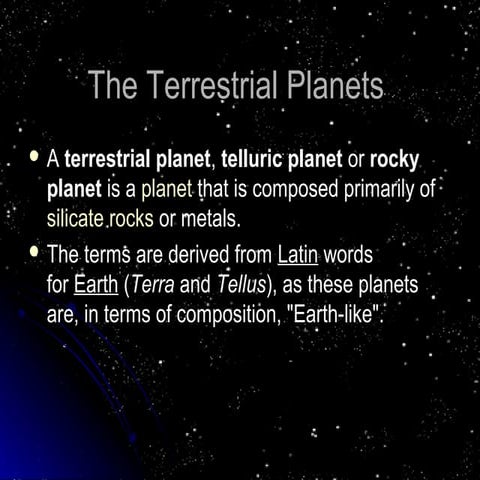 The Terrestrial Planets

• A terrestrial planet, telluric planet or rocky planet is a planet that is composed primarily of silicate rocks or metals.

• The terms are derived from Latin words for Earth (Terra and Tellus), as these planets are, in terms of composition, "Earth-like".